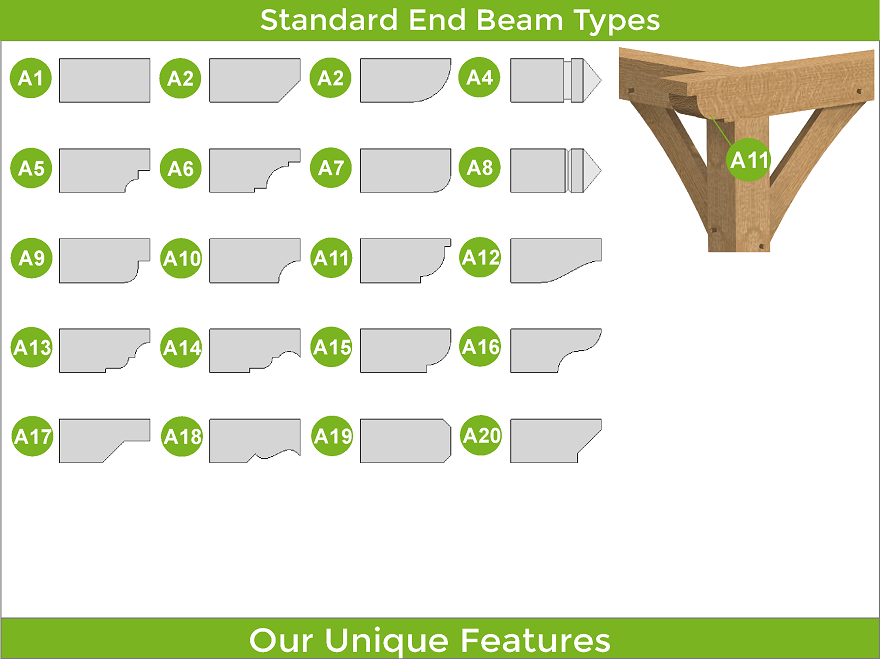 Standard End Beam Types

A1 A2 A2 A4

A5 A6 A7 A8

A9 A10 A11 A12

A13 A14 A15 A16

A17 A18 A19 A20

A11

Our Unique Features